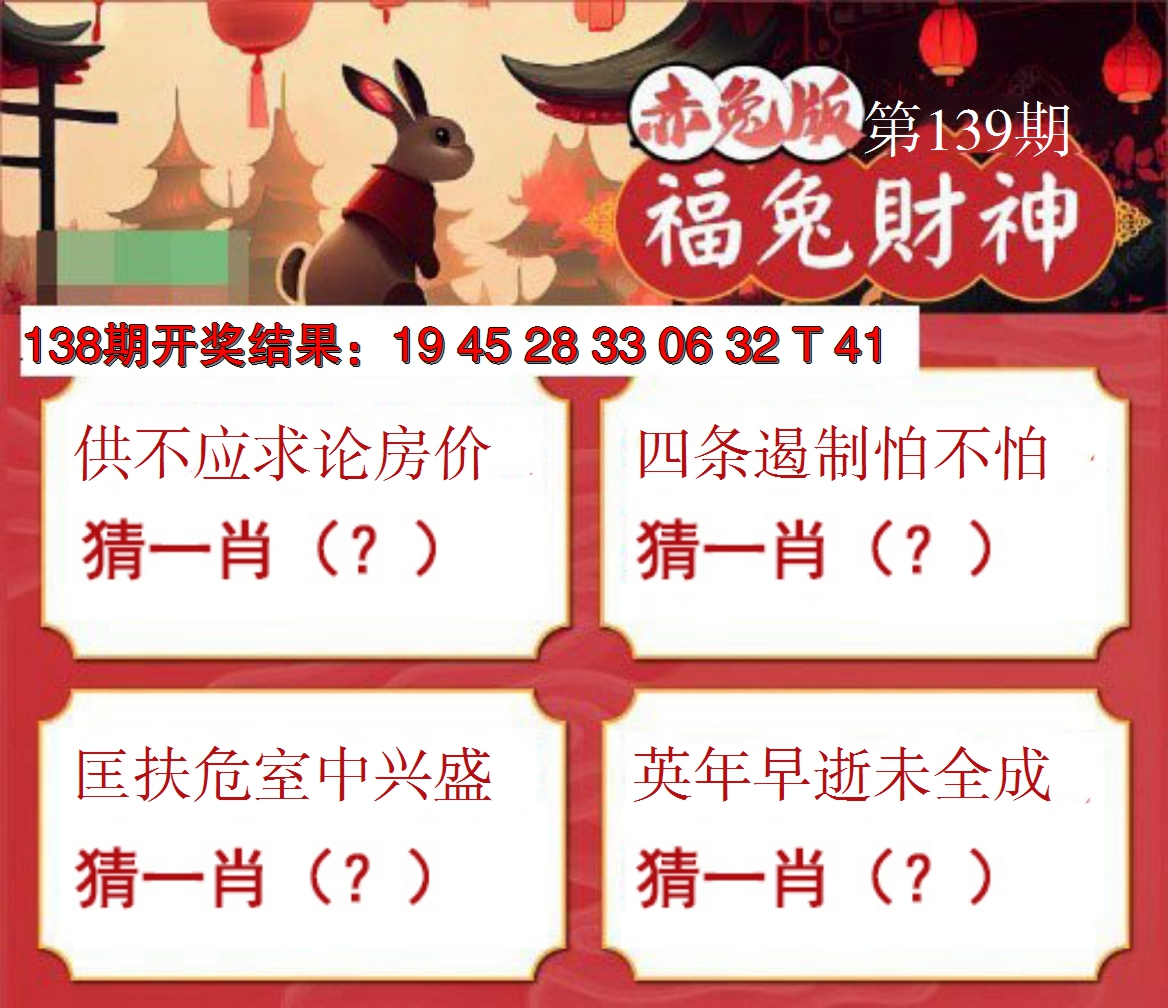 赤兔版 第139期

福兔财神

138期开奖结果：19 45 28 33 06 32 T 41

供不应求论房价

猜一肖（？）

四条遏制怕不怕

猜一肖（？）

匡扶危室中兴盛

猜一肖（？）

英年早逝未全成

猜一肖（？）